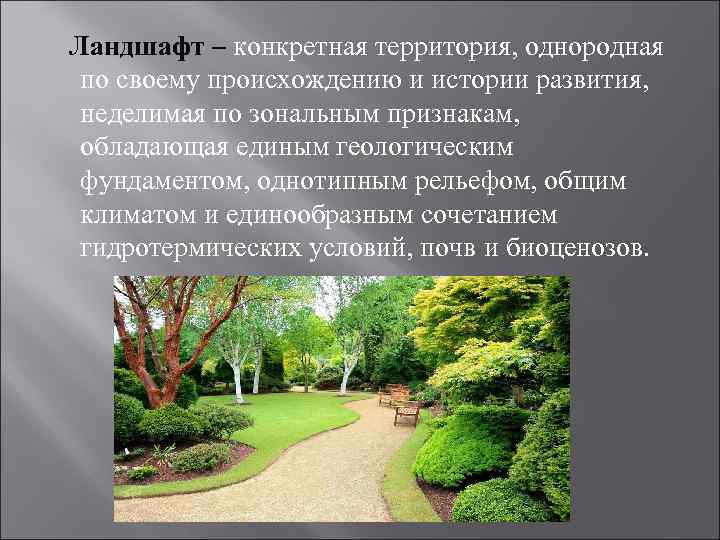 Ландшафт – конкретная территория, однородная по своему происхождению и истории развития, неделимая по зональным признакам, обладающая единым геологическим фундаментом, однотипным рельефом, общим климатом и единообразным сочетанием гидротермических условий, почв и биоценозов.